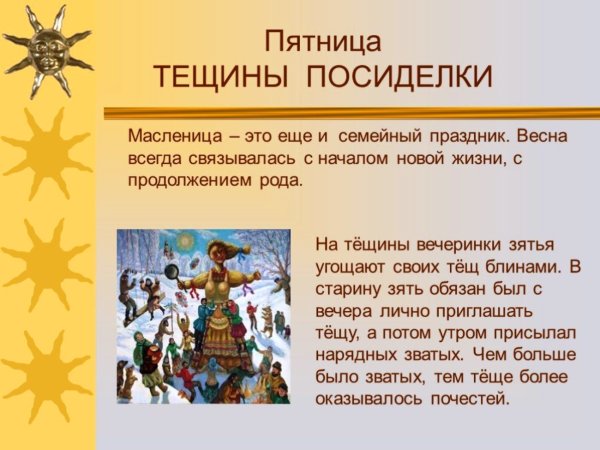 Пятница
ТЕЩИНЫ ПОСИДЕЛКИ

Масленица – это еще и семейный праздник. Весна всегда связывалась с началом новой жизни, с продолжением рода.

На тёщины вечеринки зятья угощают своих тёщ блинами. В старину зять обязан был с вечера лично приглашать тёщу, а потом утром присылал нарядных зватых. Чем больше было зватых, тем тёще более оказывалось почестей.